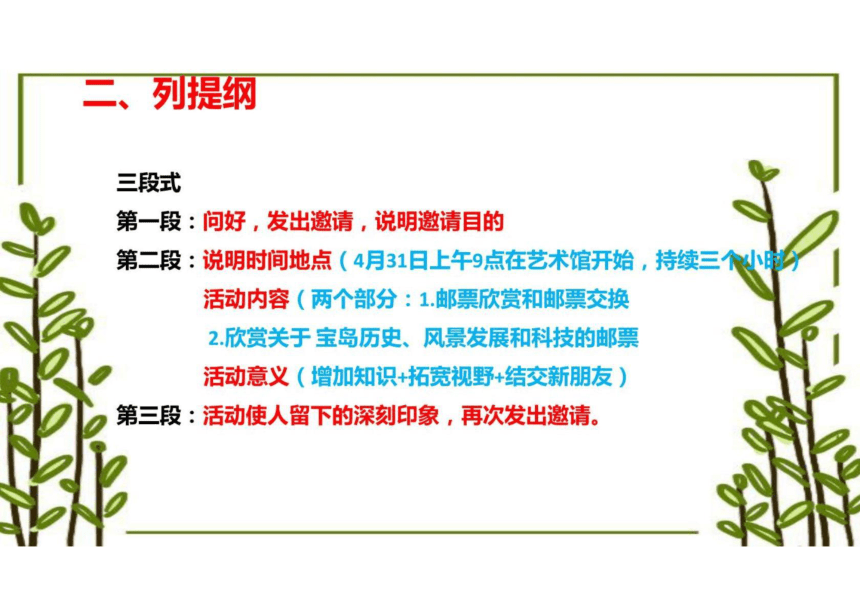 二、列提纲

三段式

第一段：问好，发出邀请，说明邀请目的

第二段：说明时间地点（4月31日上午9点在艺术馆开始，持续三个小时）

活动内容（两个部分：1.邮票欣赏和邮票交换

2.欣赏关于 宝岛历史、风景发展和科技的邮票

活动意义（增加知识+拓宽视野+结交新朋友）

第三段：活动使人留下的深刻印象，再次发出邀请。